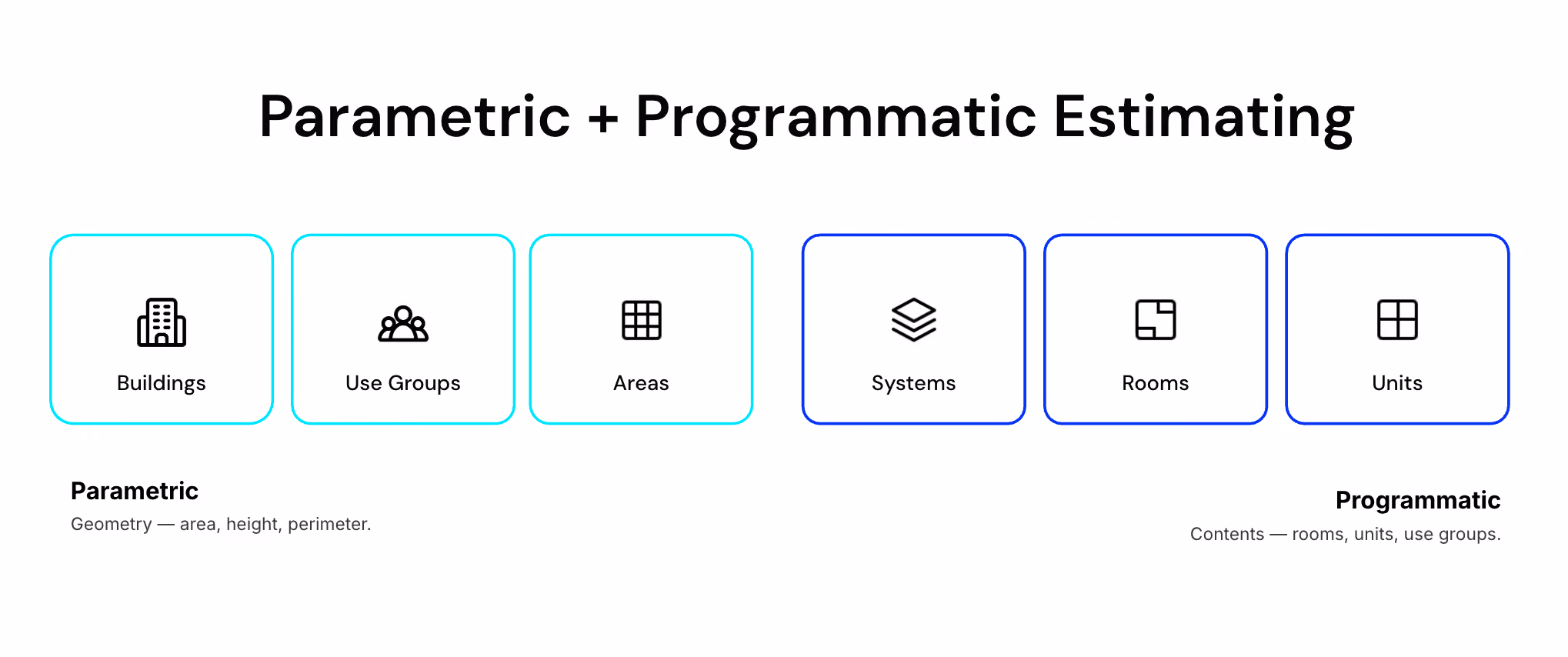 Parametric + Programmatic Estimating

Buildings

Use Groups

Areas

Systems

Rooms

Units

Parametric
Geometry — area, height, perimeter.

Programmatic
Contents — rooms, units, use groups.